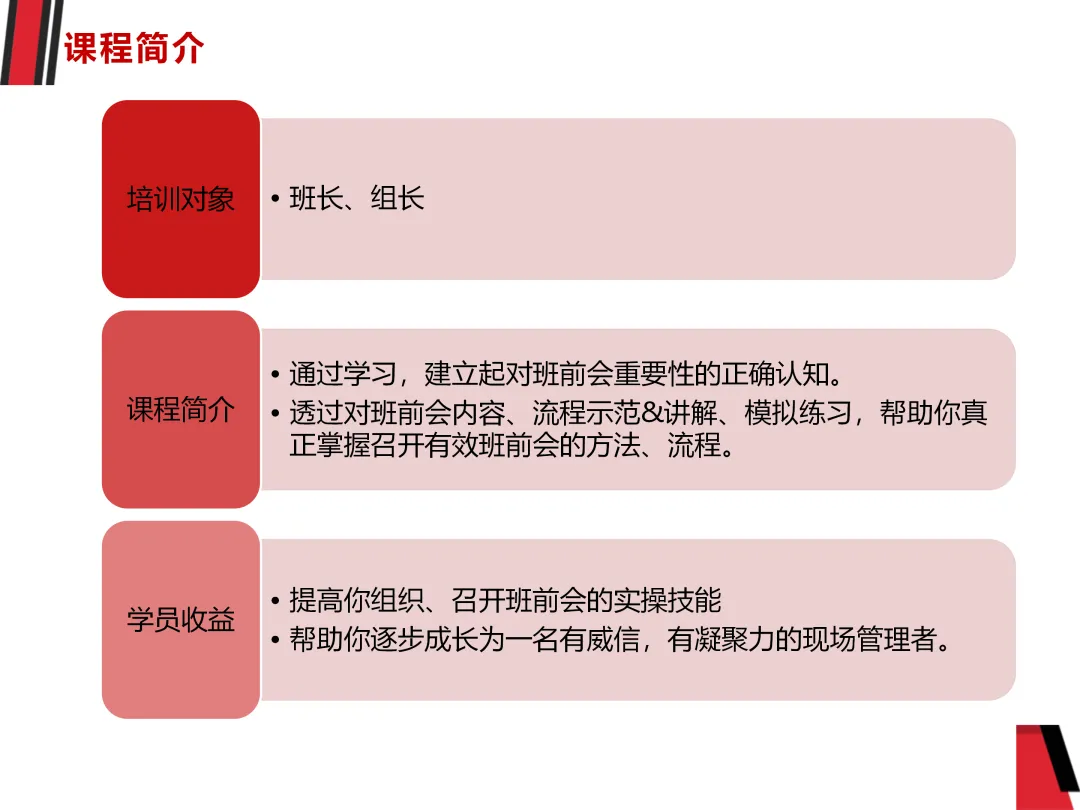 课程简介

培训对象

• 班长、组长

课程简介

• 通过学习，建立起对班前会重要性的正确认知。
• 透过对班前会内容、流程示范&讲解、模拟练习，帮助你真正掌握召开有效班前会的方法、流程。

学员收益

• 提高你组织、召开班前会的实操技能
• 帮助你逐步成长为一名有威信，有凝聚力的现场管理者。